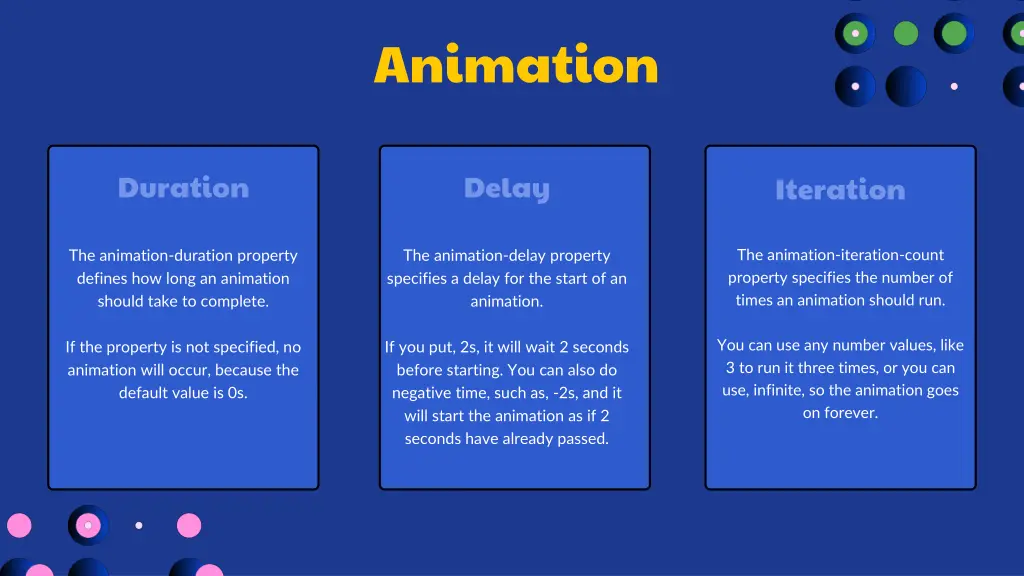 Animation

Duration

The animation-duration property defines how long an animation should take to complete.

If the property is not specified, no animation will occur, because the default value is 0s.

Delay

The animation-delay property specifies a delay for the start of an animation.

If you put, 2s, it will wait 2 seconds before starting. You can also do negative time, such as, -2s, and it will start the animation as if 2 seconds have already passed.

Iteration

The animation-iteration-count property specifies the number of times an animation should run.

You can use any number values, like 3 to run it three times, or you can use, infinite, so the animation goes on forever.